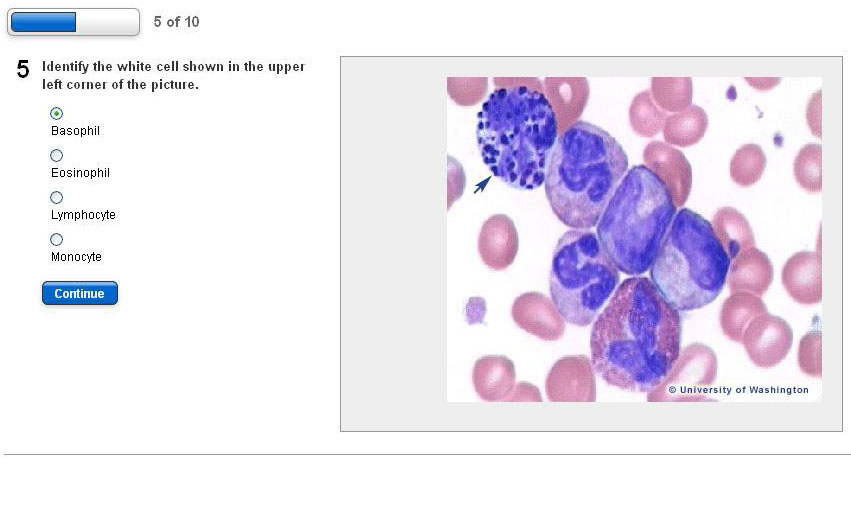 5 of 10

5 Identify the white cell shown in the upper left corner of the picture.

Basophil

Eosinophil

Lymphocyte

Monocyte

Continue

© University of Washington